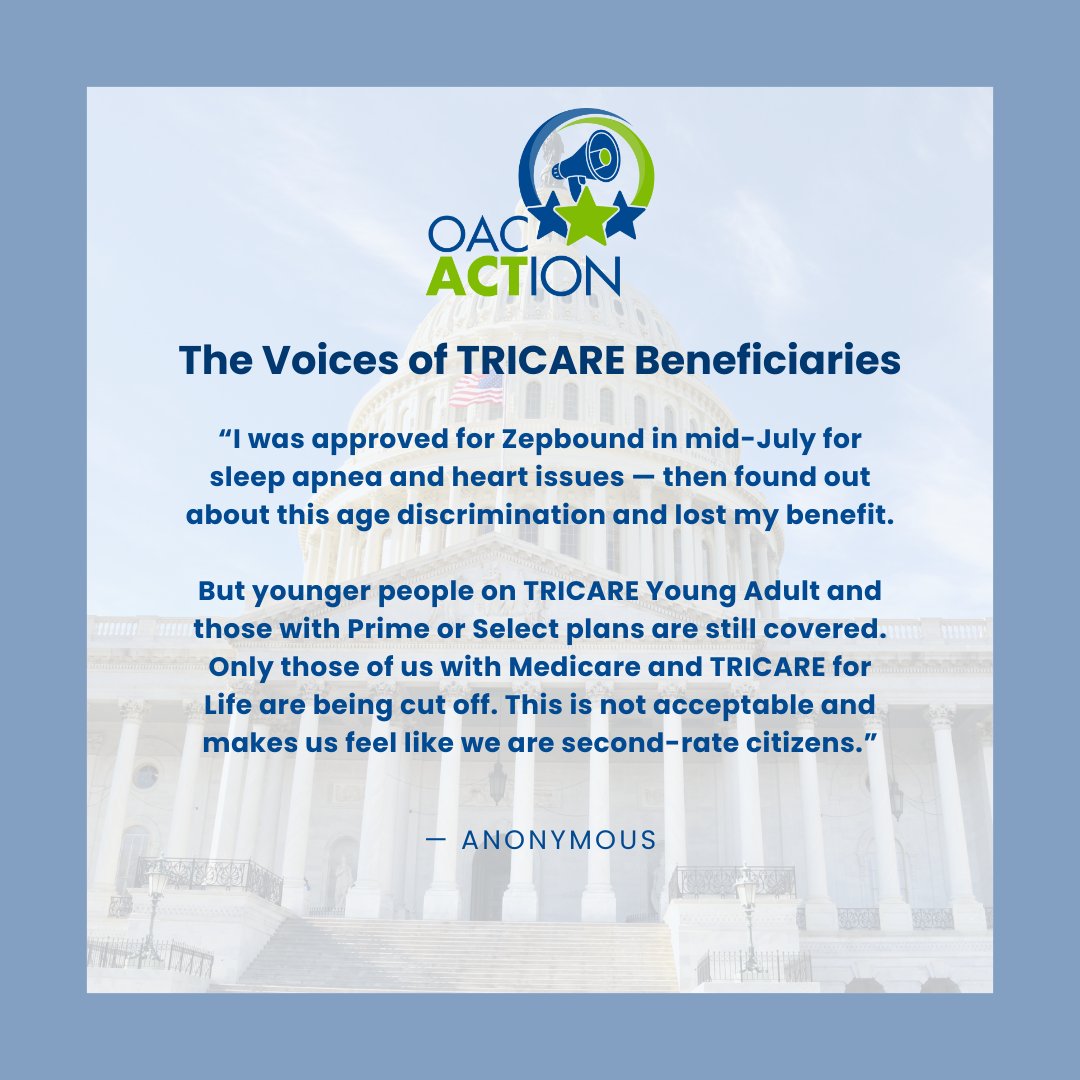 OAC ACTION

The Voices of TRICARE Beneficiaries

“I was approved for Zepbound in mid-July for sleep apnea and heart issues — then found out about this age discrimination and lost my benefit.

But younger people on TRICARE Young Adult and those with Prime or Select plans are still covered. Only those of us with Medicare and TRICARE for Life are being cut off. This is not acceptable and makes us feel like we are second-rate citizens.”

— ANONYMOUS